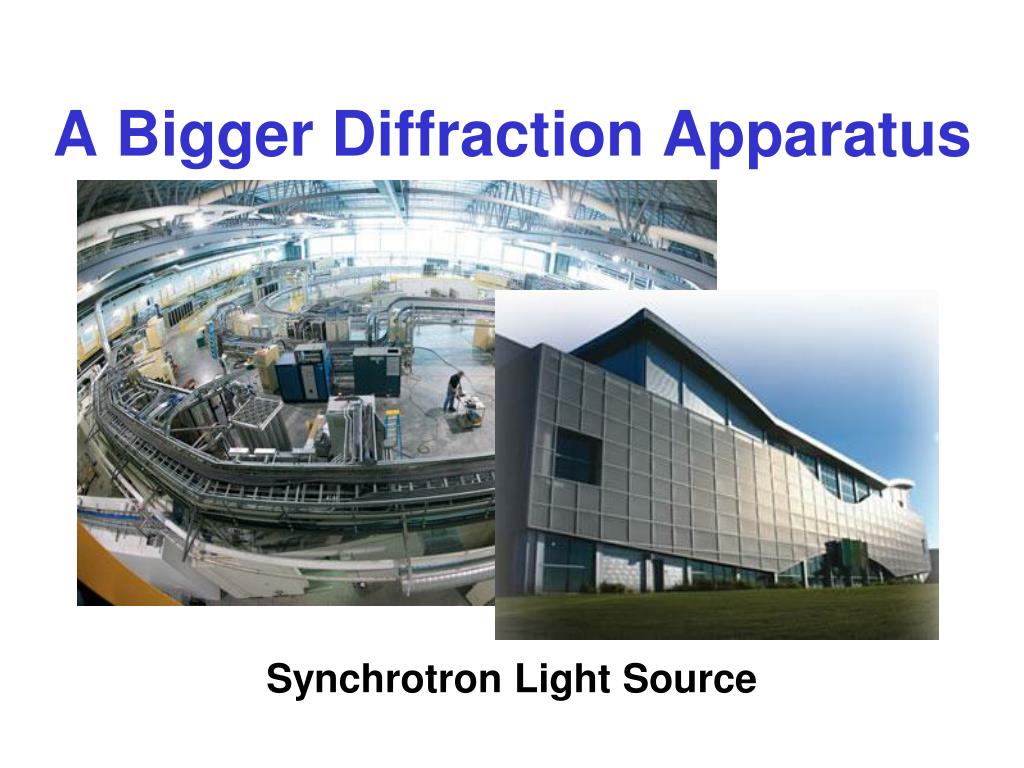 A Bigger Diffraction Apparatus

Synchrotron Light Source